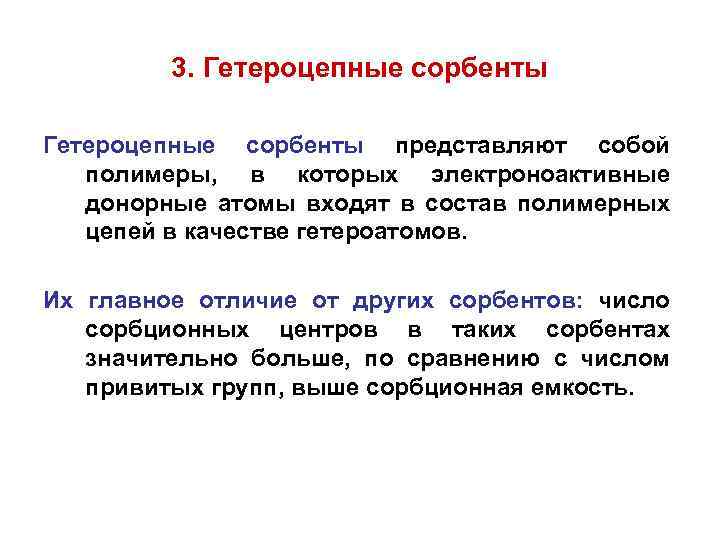 3. Гетероцепные сорбенты

Гетероцепные сорбенты представляют собой полимеры, в которых электроноактивные донорные атомы входят в состав полимерных цепей в качестве гетероатомов.

Их главное отличие от других сорбентов: число сорбционных центров в таких сорбентах значительно больше, по сравнению с числом привитых групп, выше сорбционная емкость.